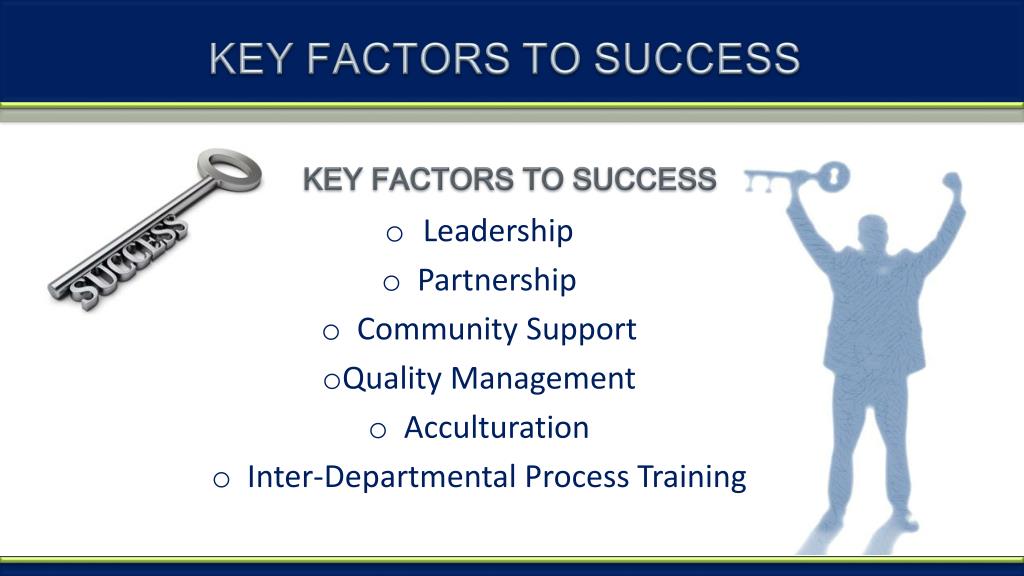 KEY FACTORS TO SUCCESS

SUCCESS

KEY FACTORS TO SUCCESS

o Leadership

o Partnership

o Community Support

oQuality Management

o Acculturation

o Inter-Departmental Process Training